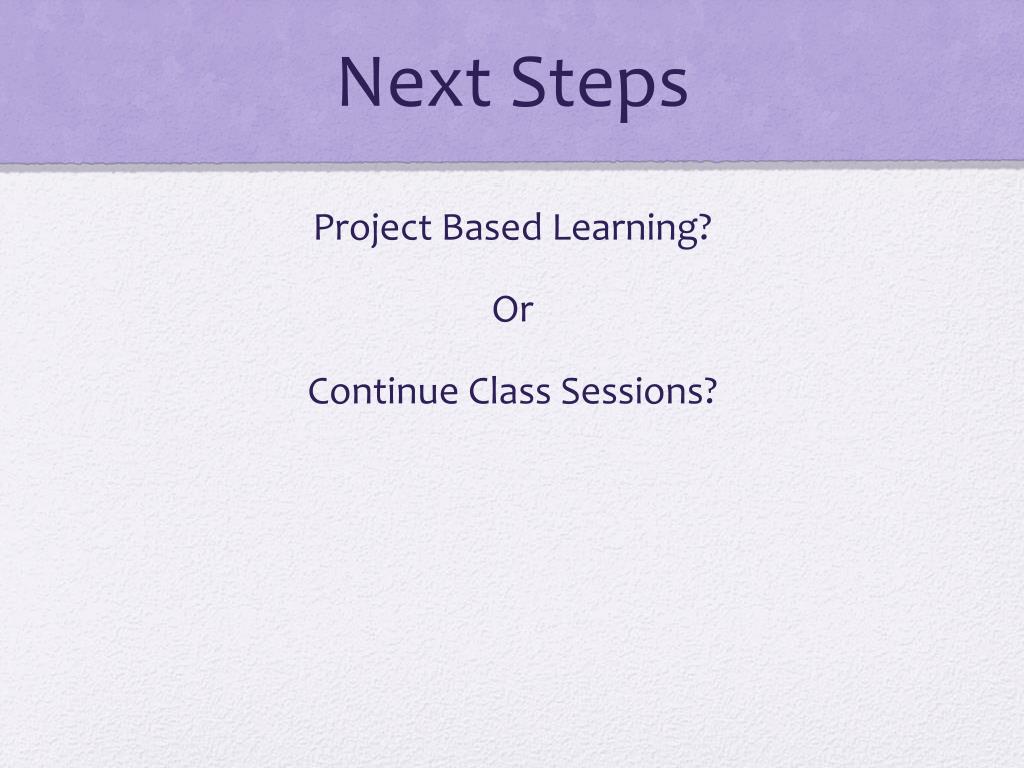 Next Steps

Project Based Learning?

Or

Continue Class Sessions?